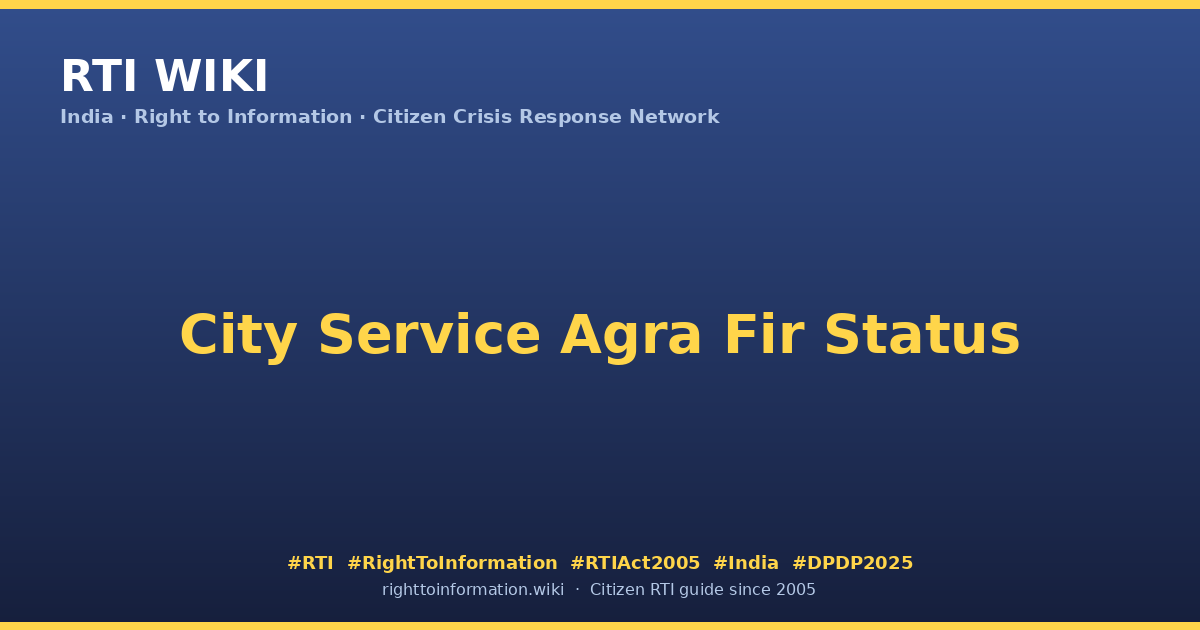 RTI WIKI
India · Right to Information · Citizen Crisis Response Network

City Service Agra Fir Status

#RTI #RightToInformation #RTIAct2005 #India #DPDP2025
righttoinformation.wiki · Citizen RTI guide since 2005